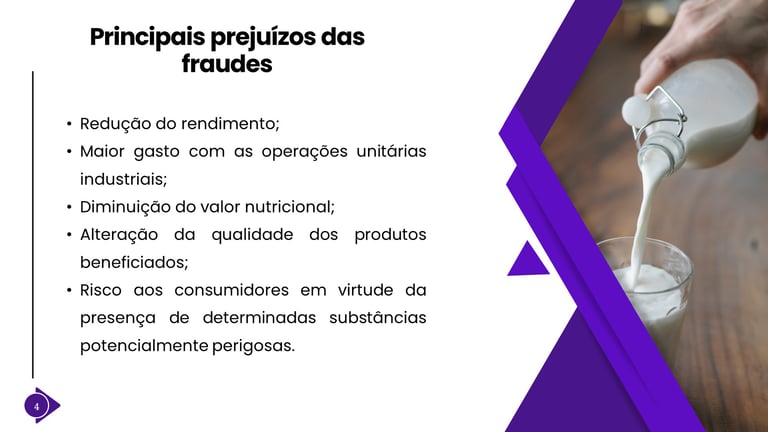 Principais prejuízos das fraudes

• Redução do rendimento;
• Maior gasto com as operações unitárias industriais;
• Diminuição do valor nutricional;
• Alteração da qualidade dos produtos beneficiados;
• Risco aos consumidores em virtude da presença de determinadas substâncias potencialmente perigosas.

4